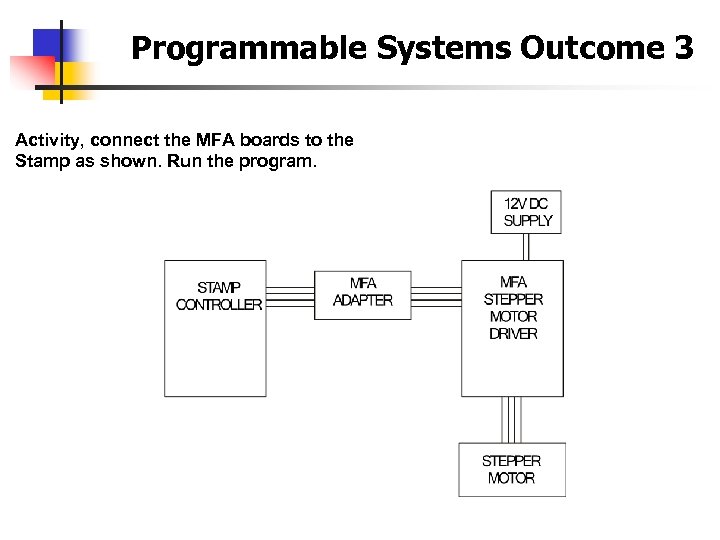 Programmable Systems Outcome 3

Activity, connect the MFA boards to the Stamp as shown. Run the program.

12V DC SUPPLY

STAMP CONTROLLER

MFA ADAPTER

MFA STEPPER MOTOR DRIVER

STEPPER MOTOR